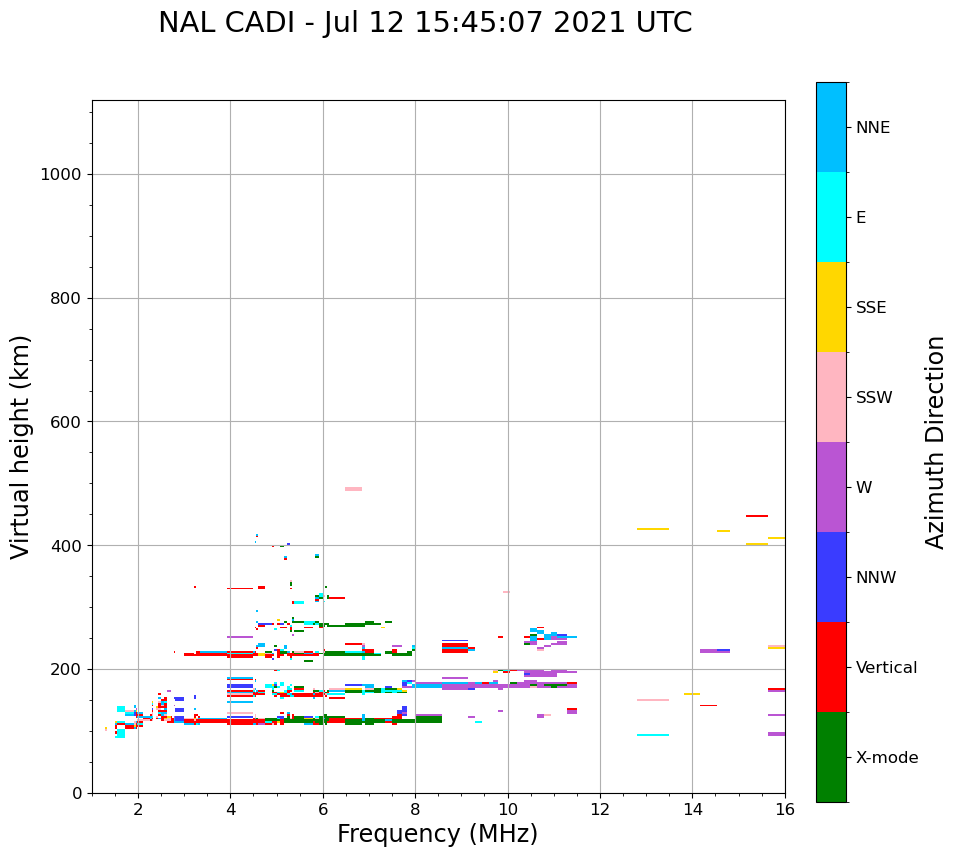 NAL CADI - Jul 12 15:45:07 2021 UTC

Virtual height (km)

1000
800
600
400
200
0

2
4
6
8
10
12
14
16

Frequency (MHz)

NNE
E
SSE
SSW
W
NNW
Vertical
X-mode

Azimuth Direction